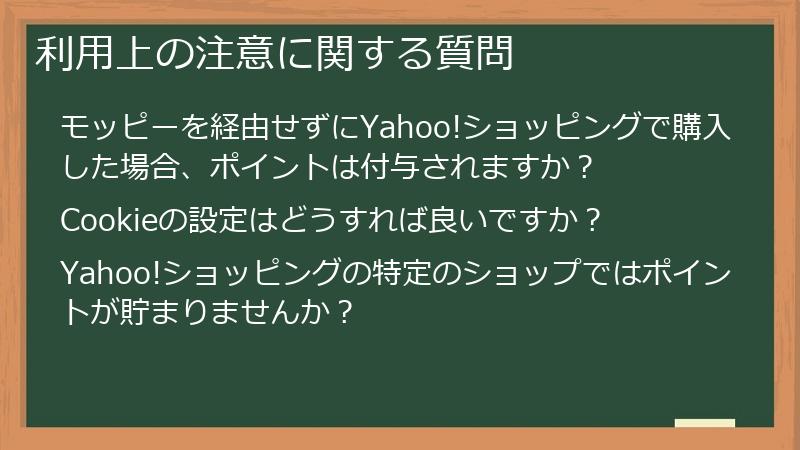 利用上の注意に関する質問

モッピーを経由せずにYahoo!ショッピングで購入した場合、ポイントは付与されますか？

Cookieの設定はどうすれば良いですか？

Yahoo!ショッピングの特定のショップではポイントが貯まりませんか？